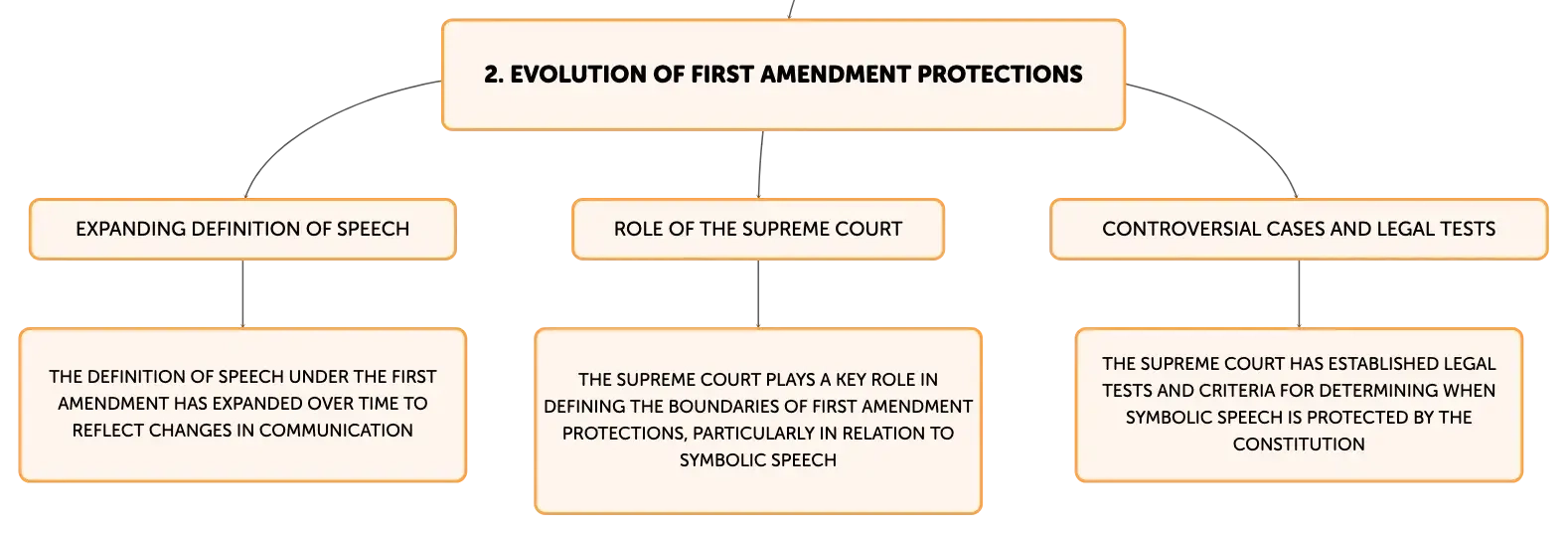 2. EVOLUTION OF FIRST AMENDMENT PROTECTIONS

EXPANDING DEFINITION OF SPEECH

THE DEFINITION OF SPEECH UNDER THE FIRST AMENDMENT HAS EXPANDED OVER TIME TO REFLECT CHANGES IN COMMUNICATION

ROLE OF THE SUPREME COURT

THE SUPREME COURT PLAYS A KEY ROLE IN DEFINING THE BOUNDARIES OF FIRST AMENDMENT PROTECTIONS, PARTICULARLY IN RELATION TO SYMBOLIC SPEECH

CONTROVERSIAL CASES AND LEGAL TESTS

THE SUPREME COURT HAS ESTABLISHED LEGAL TESTS AND CRITERIA FOR DETERMINING WHEN SYMBOLIC SPEECH IS PROTECTED BY THE CONSTITUTION